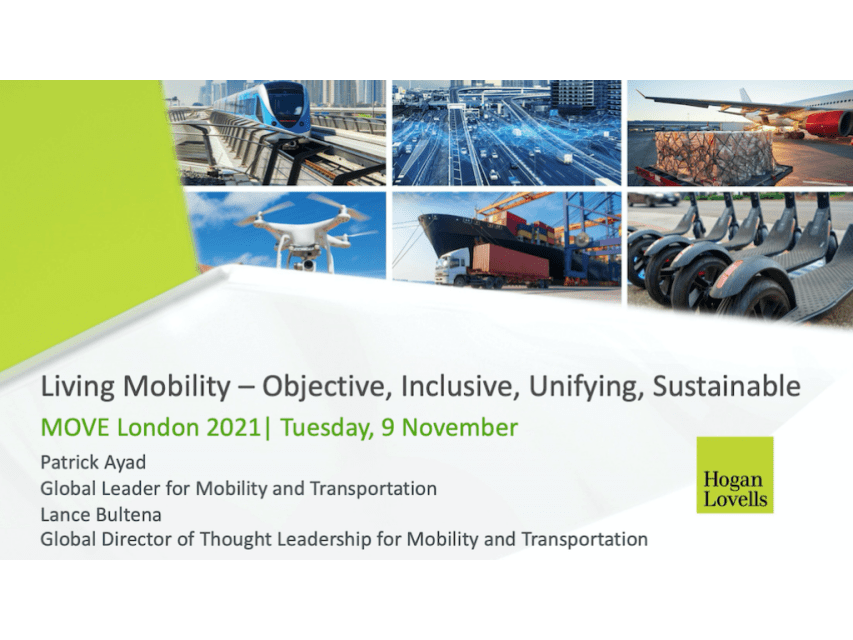 Living Mobility – Objective, Inclusive, Unifying, Sustainable

MOVE London 2021| Tuesday, 9 November

Patrick Ayad
Global Leader for Mobility and Transportation
Lance Bultena
Global Director of Thought Leadership for Mobility and Transportation

Hogan Lovells